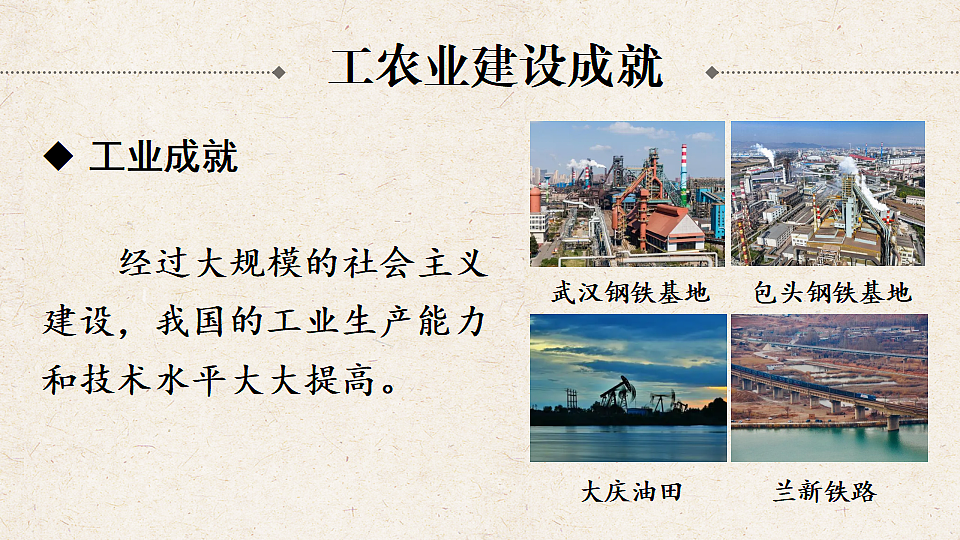 工农业建设成就

◆ 工业成就

经过大规模的社会主义建设，我国的工业生产能力和技术水平大大提高。

武汉钢铁基地

包头钢铁基地

大庆油田

兰新铁路